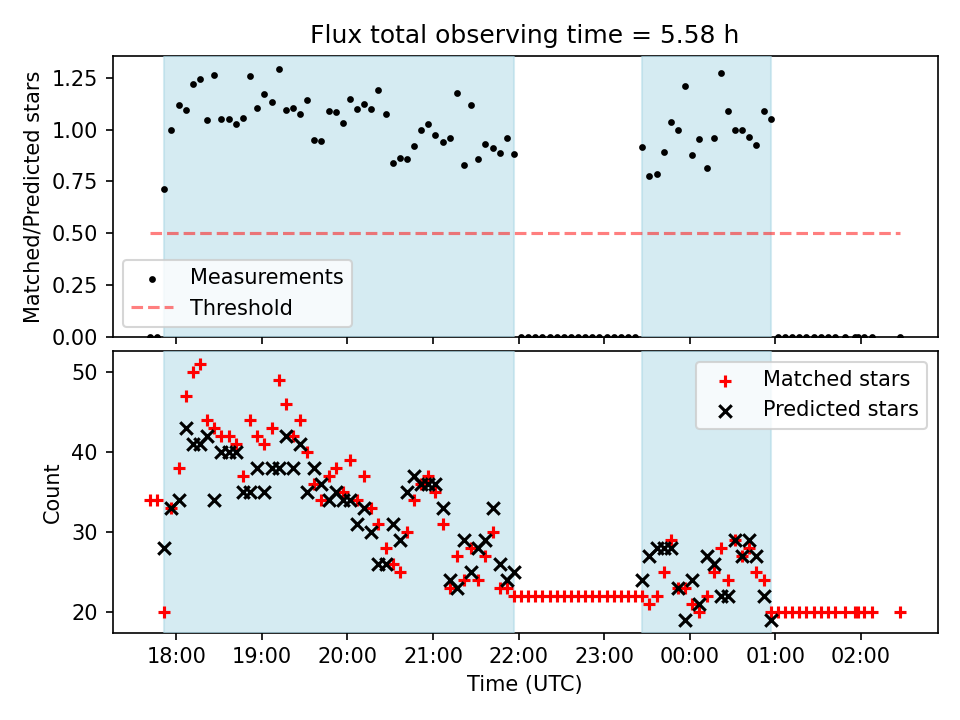 Flux total observing time = 5.58 h

Matched/Predicted stars

1.25
1.00
0.75
0.50
0.25
0.00

Measurements
Threshold

Count

50
40
30
20

Matched stars
Predicted stars

18:00 19:00 20:00 21:00 22:00 23:00 00:00 01:00 02:00

Time (UTC)